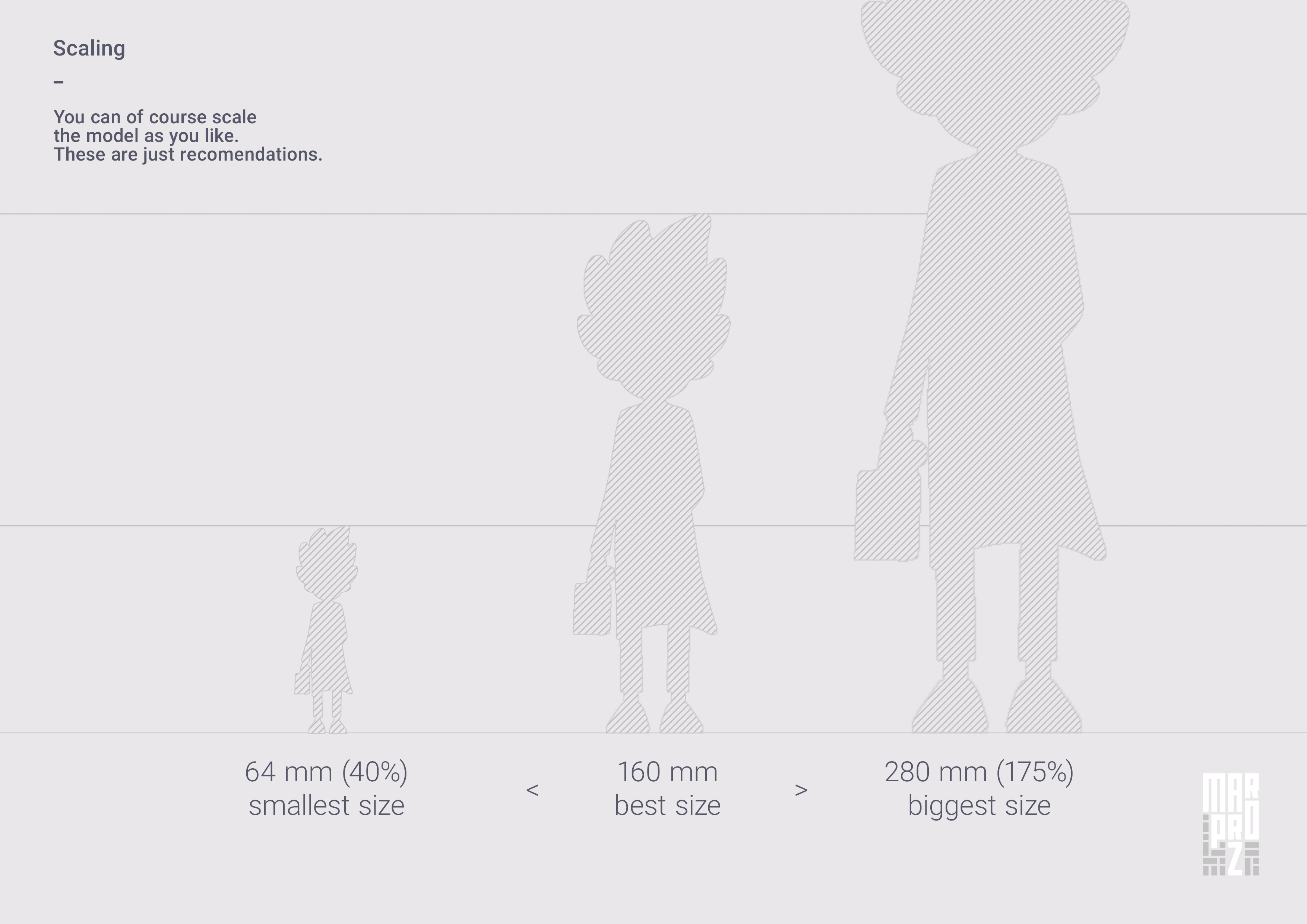 Scaling

–

You can of course scale the model as you like. These are just recomendations.

64 mm (40%)
smallest size

<

160 mm
best size

>

280 mm (175%)
biggest size

MAR
PRO
Z